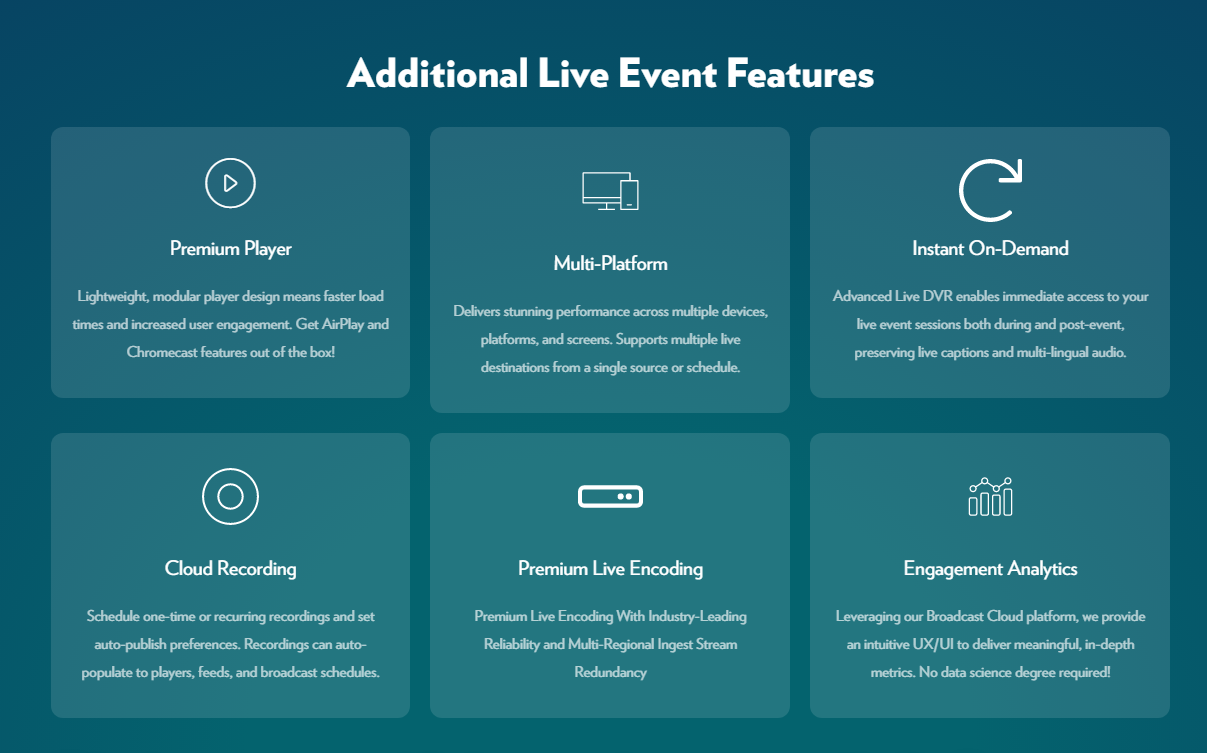 Additional Live Event Features

Premium Player

Lightweight, modular player design means faster load times and increased user engagement. Get AirPlay and Chromecast features out of the box!

Multi-Platform

Delivers stunning performance across multiple devices, platforms, and screens. Supports multiple live destinations from a single source or schedule.

Instant On-Demand

Advanced Live DVR enables immediate access to your live event sessions both during and post-event, preserving live captions and multi-lingual audio.

Cloud Recording

Schedule one-time or recurring recordings and set auto-publish preferences. Recordings can auto-populate to players, feeds, and broadcast schedules.

Premium Live Encoding

Premium Live Encoding With Industry-Leading Reliability and Multi-Regional Ingest Stream Redundancy

Engagement Analytics

Leveraging our Broadcast Cloud platform, we provide an intuitive UX/UI to deliver meaningful, in-depth metrics. No data science degree required!